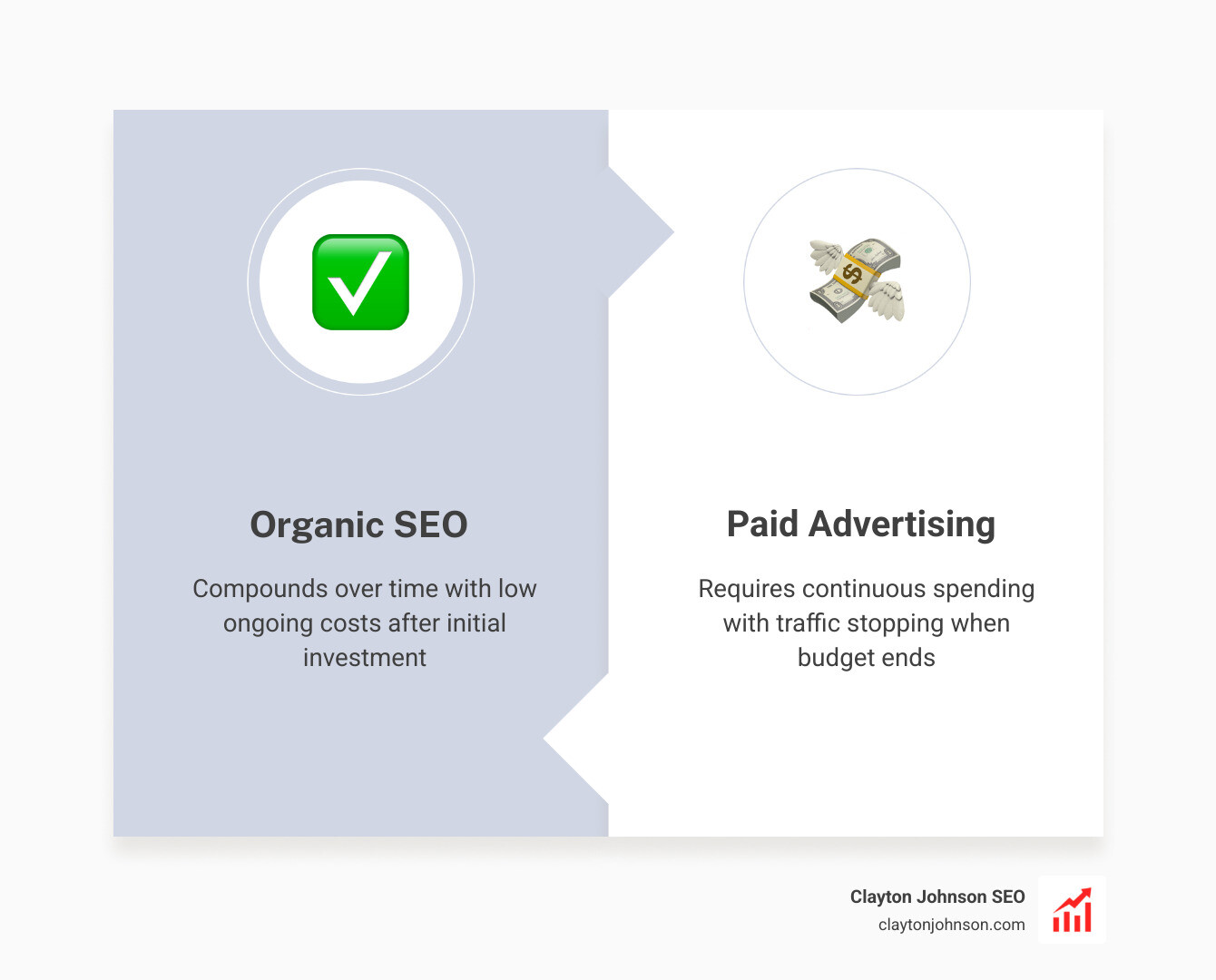 Organic SEO

Compounds over time with low ongoing costs after initial investment

Paid Advertising

Requires continuous spending with traffic stopping when budget ends

Clayton Johnson SEO
claytonjohnson.com